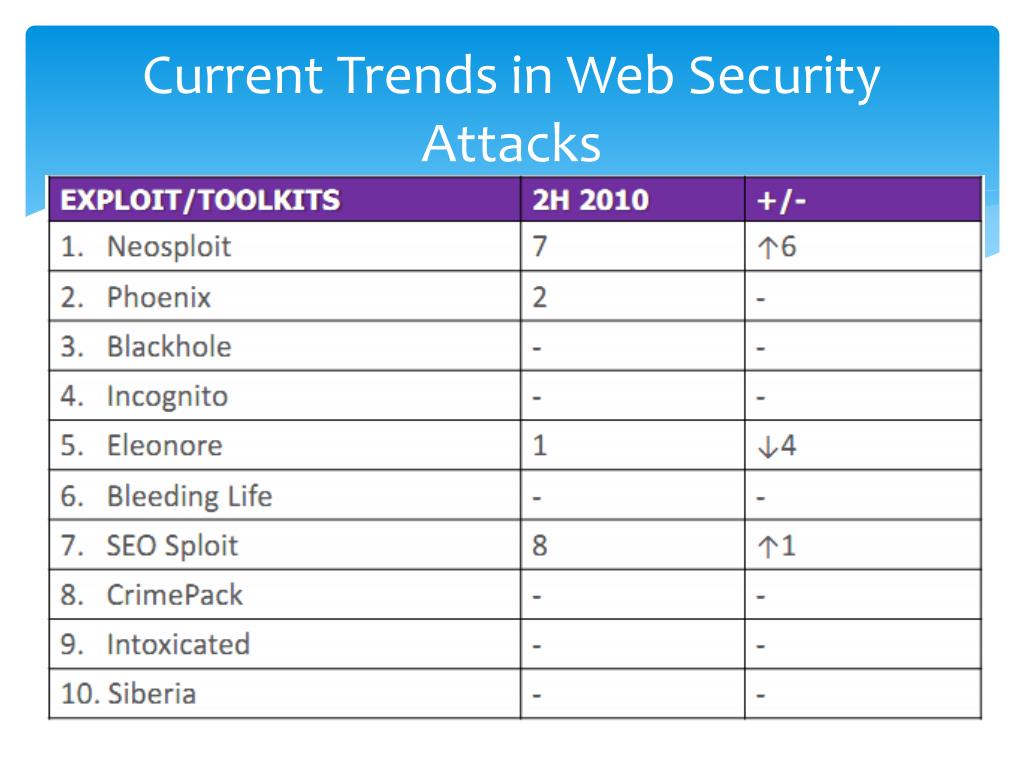 Current Trends in Web Security Attacks

| EXPLOIT/TOOLKITS | 2H 2010 | +/- |
|---|---|---|
| 1. Neosploit | 7 | ↑6 |
| 2. Phoenix | 2 | - |
| 3. Blackhole | - | - |
| 4. Incognito | - | - |
| 5. Eleonore | 1 | ↓4 |
| 6. Bleeding Life | - | - |
| 7. SEO Sploit | 8 | ↑1 |
| 8. CrimePack | - | - |
| 9. Intoxicated | - | - |
| 10. Siberia | - | - |